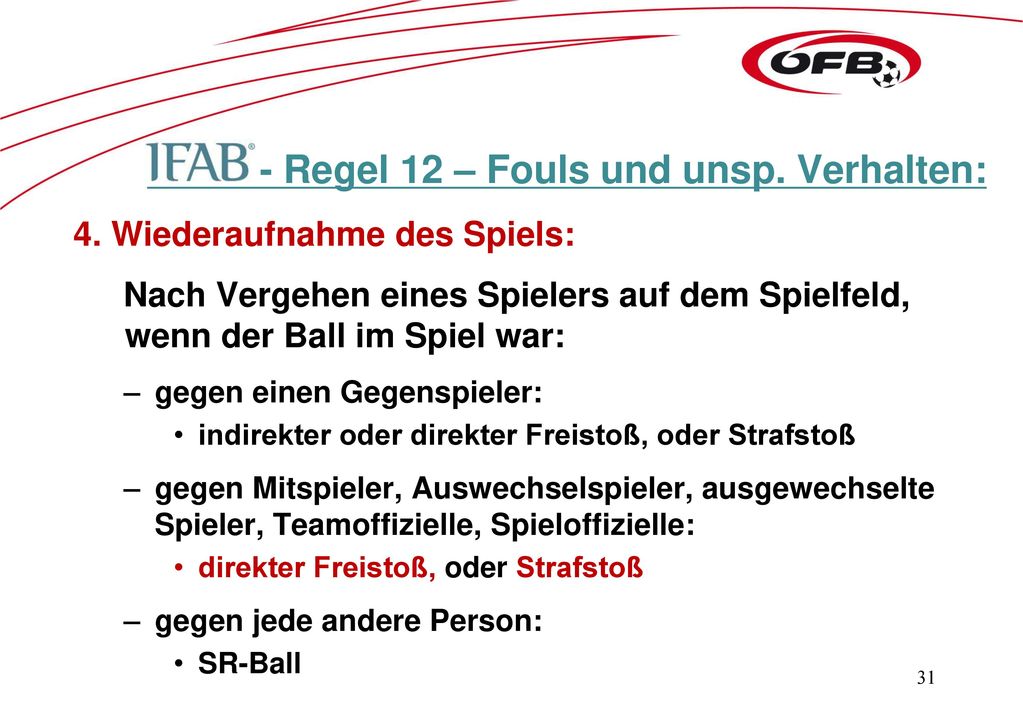 ÖFB

IFAB® - Regel 12 – Fouls und unsp. Verhalten:

4. Wiederaufnahme des Spiels:

Nach Vergehen eines Spielers auf dem Spielfeld, wenn der Ball im Spiel war:

– gegen einen Gegenspieler:
• indirekter oder direkter Freistoß, oder Strafstoß

– gegen Mitspieler, Auswechselspieler, ausgewechselte Spieler, Teamoffizielle, Spieloffizielle:
• direkter Freistoß, oder Strafstoß

– gegen jede andere Person:
• SR-Ball

31